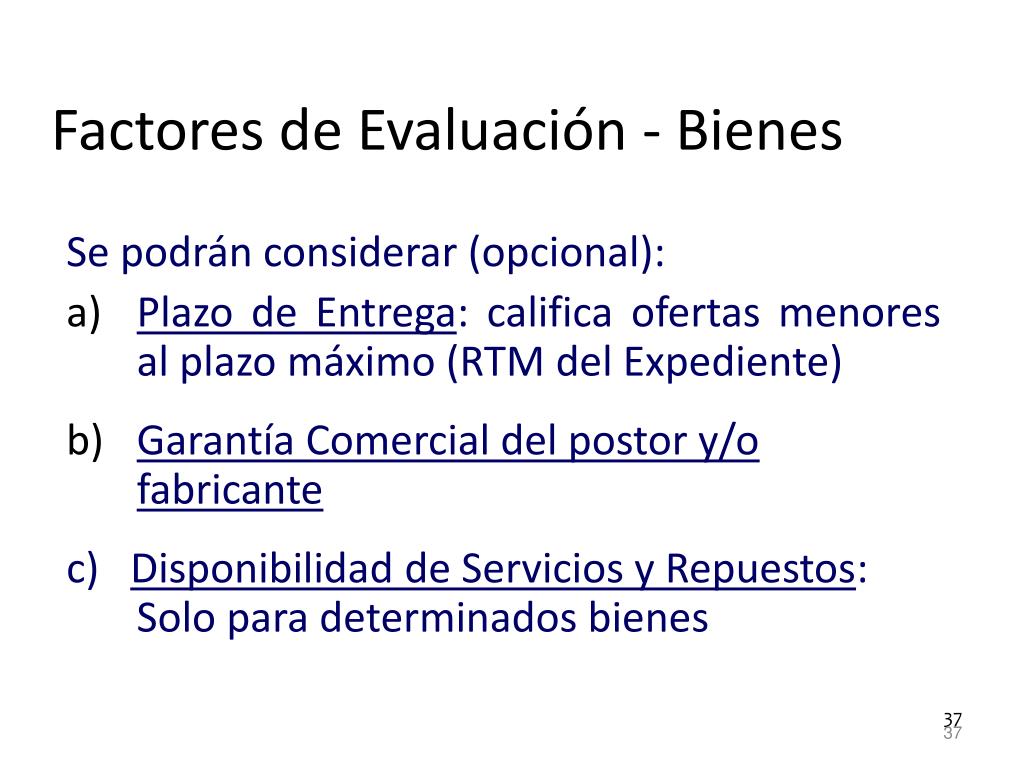 Factores de Evaluación - Bienes

Se podrán considerar (opcional):

a) Plazo de Entrega: califica ofertas menores al plazo máximo (RTM del Expediente)

b) Garantía Comercial del postor y/o fabricante

c) Disponibilidad de Servicios y Repuestos: Solo para determinados bienes

37
37